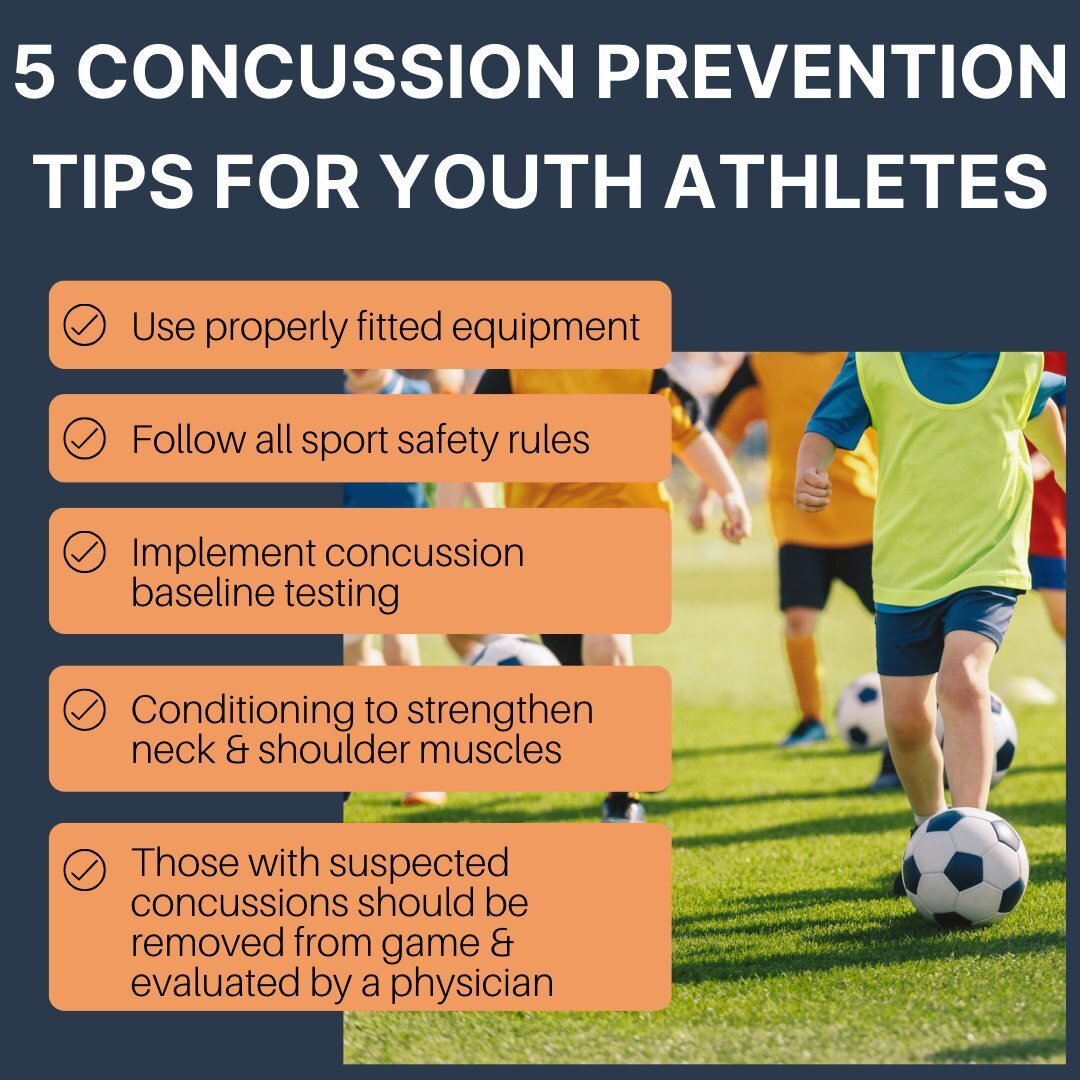 5 CONCUSSION PREVENTION TIPS FOR YOUTH ATHLETES

Use properly fitted equipment

Follow all sport safety rules

Implement concussion baseline testing

Conditioning to strengthen neck & shoulder muscles

Those with suspected concussions should be removed from game & evaluated by a physician